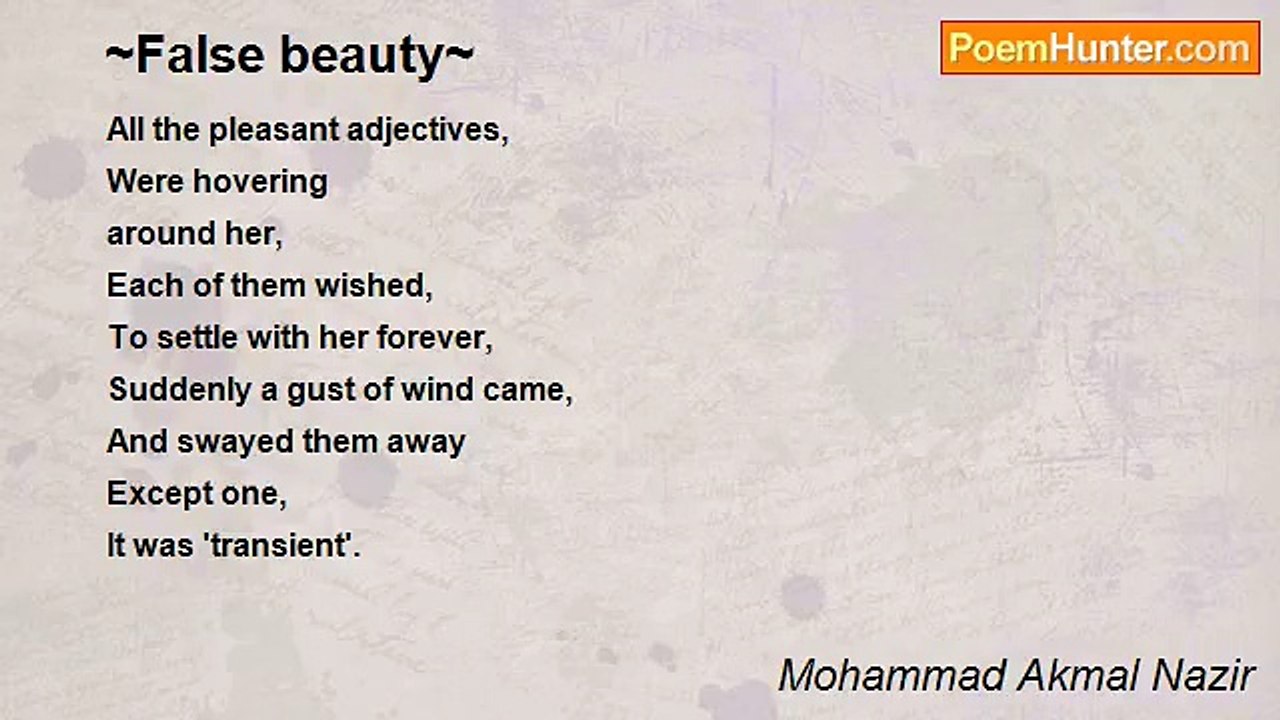 ~False beauty~

PoemHunter.com

All the pleasant adjectives,
Were hovering
around her,
Each of them wished,
To settle with her forever,
Suddenly a gust of wind came,
And swayed them away
Except one,
It was 'transient'.

Mohammad Akmal Nazir